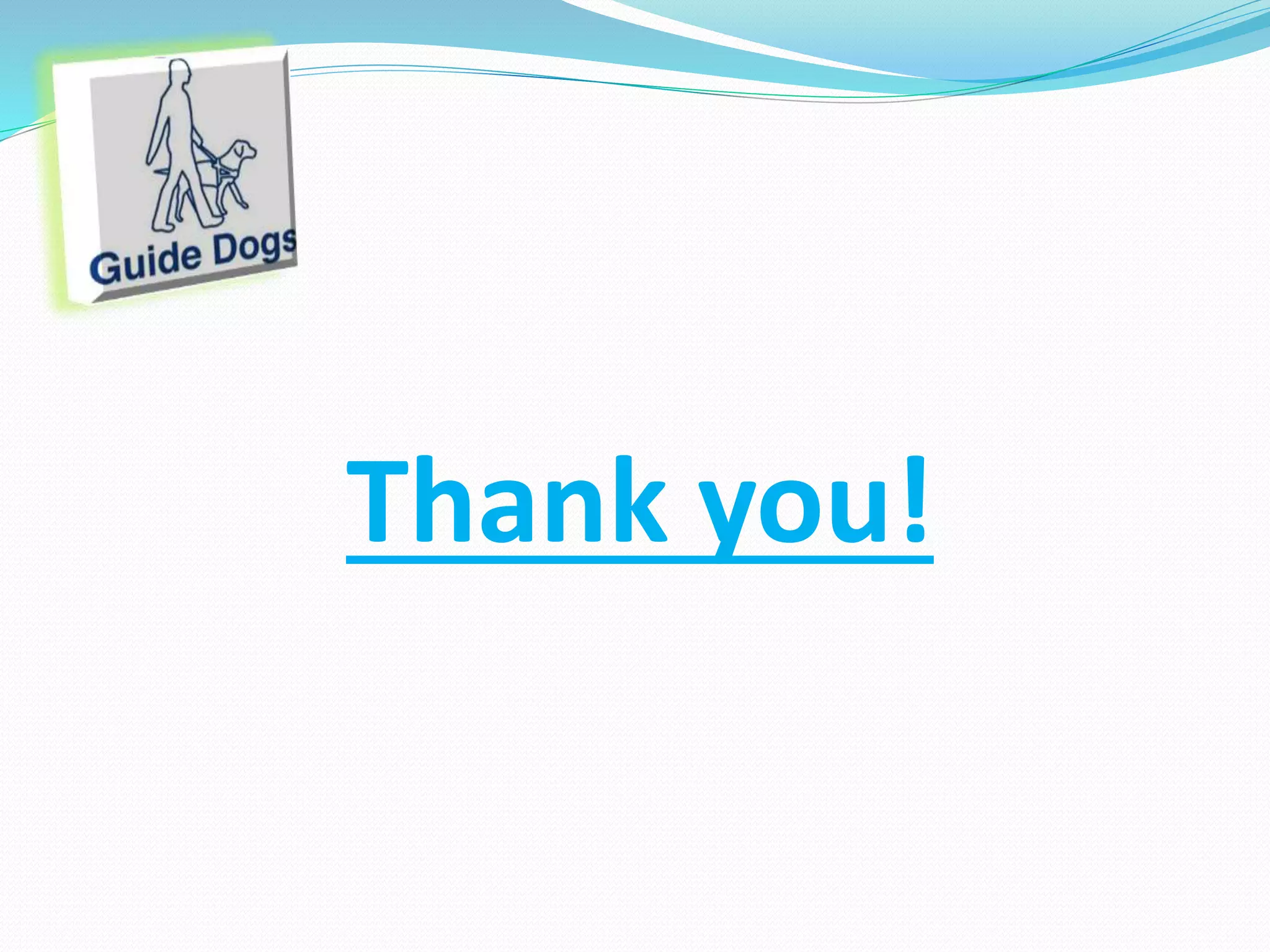 Guide Dogs

Thank you!